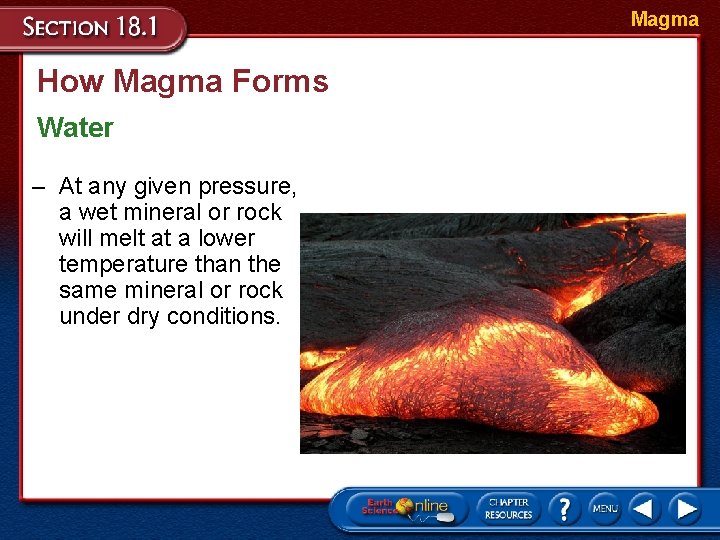 SECTION 18.1

Magma

How Magma Forms

Water

– At any given pressure, a wet mineral or rock will melt at a lower temperature than the same mineral or rock under dry conditions.

Earth Science Online

CHAPTER RESOURCES

?

MENU